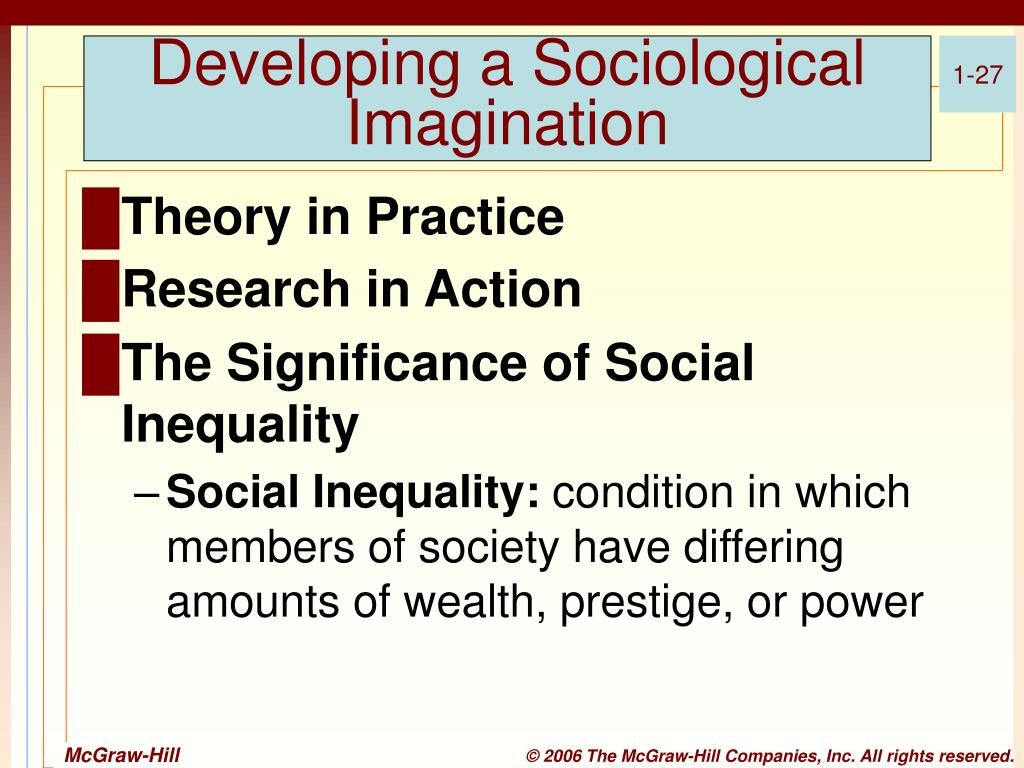 Developing a Sociological Imagination

1-27

Theory in Practice

Research in Action

The Significance of Social Inequality

– Social Inequality: condition in which members of society have differing amounts of wealth, prestige, or power

McGraw-Hill

© 2006 The McGraw-Hill Companies, Inc. All rights reserved.